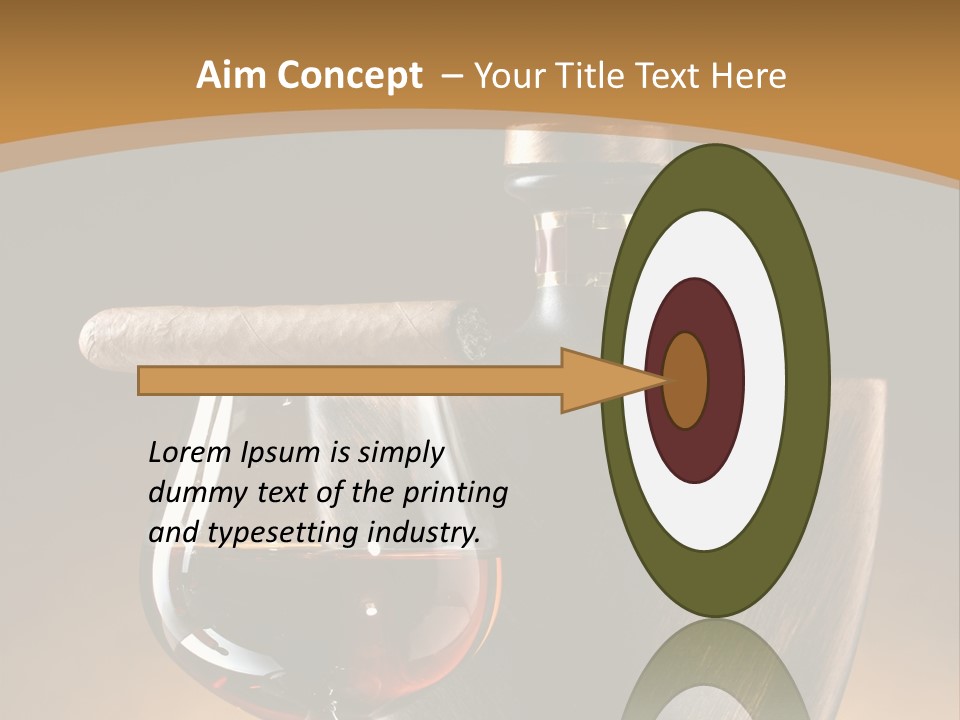 Aim Concept – Your Title Text Here

Lorem Ipsum is simply dummy text of the printing and typesetting industry.